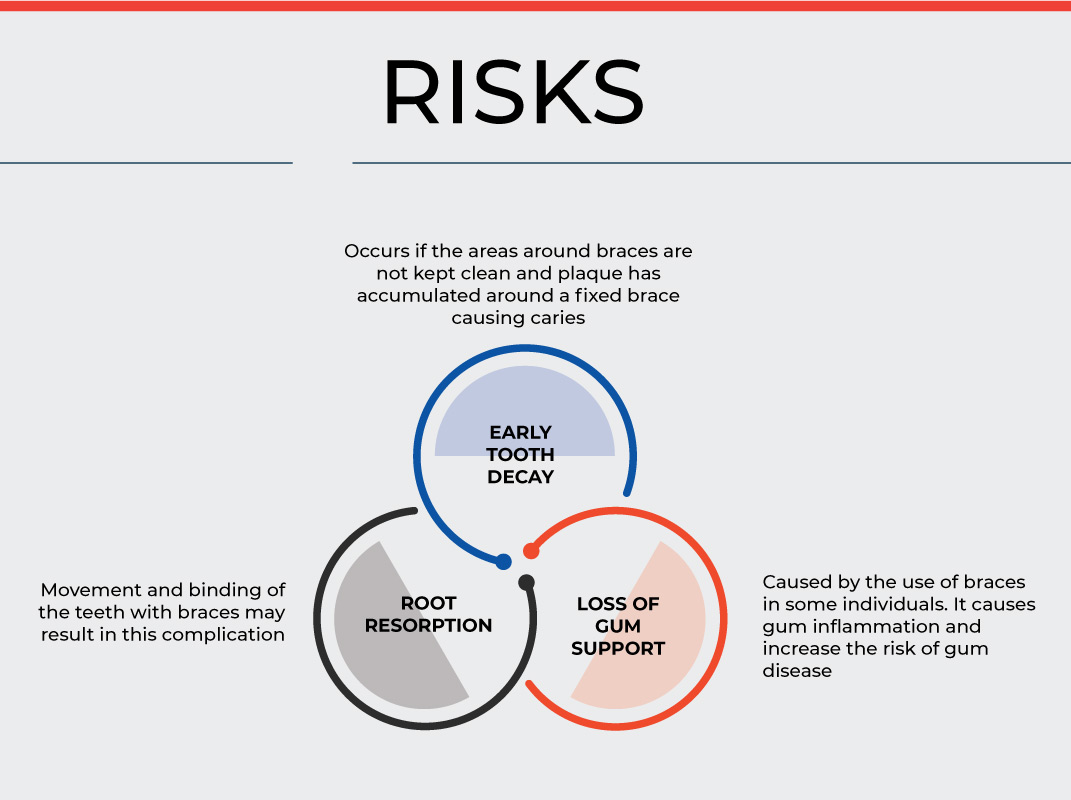 RISKS

Occurs if the areas around braces are not kept clean and plaque has accumulated around a fixed brace causing caries

EARLY TOOTH DECAY

Movement and binding of the teeth with braces may result in this complication

ROOT RESORPTION

LOSS OF GUM SUPPORT

Caused by the use of braces in some individuals. It causes gum inflammation and increase the risk of gum disease